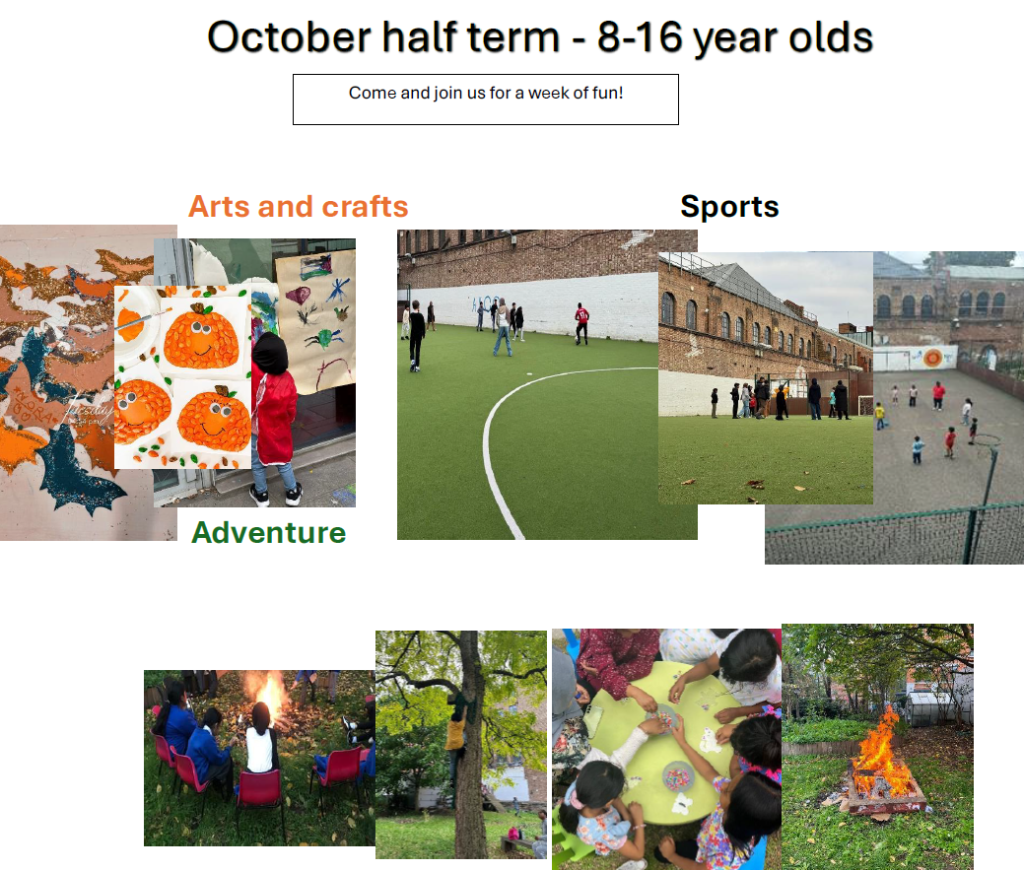 October half term - 8-16 year olds

Come and join us for a week of fun!

Arts and crafts

Sports

Adventure